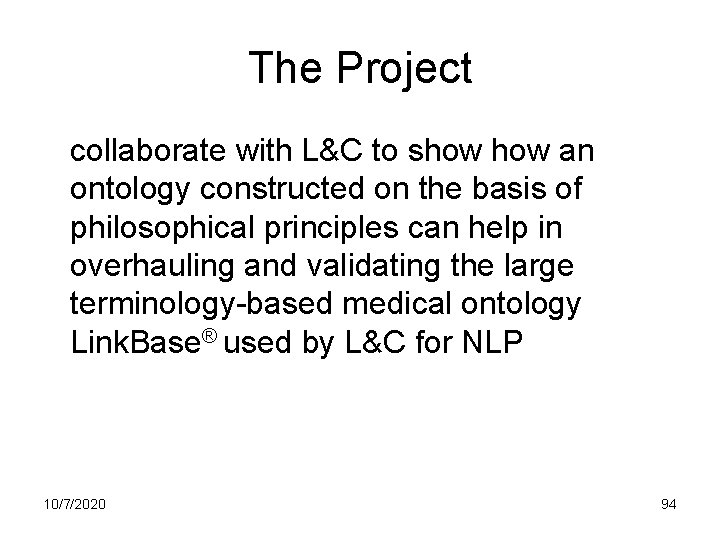 The Project

collaborate with L&C to show how an ontology constructed on the basis of philosophical principles can help in overhauling and validating the large terminology-based medical ontology LinkBase® used by L&C for NLP

10/7/2020

94